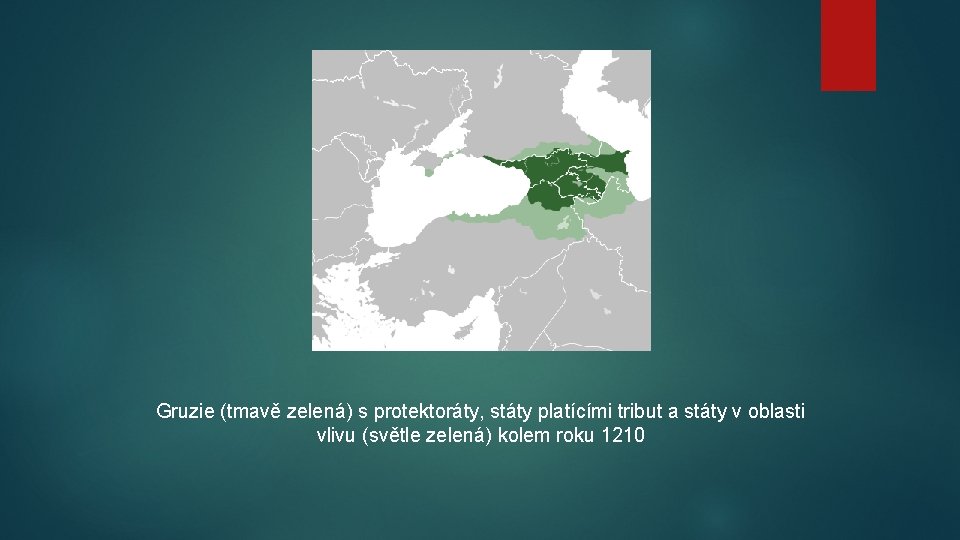 Gruzie (tmavě zelená) s protektoráty, státy platícími tribut a státy v oblasti vlivu (světle zelená) kolem roku 1210